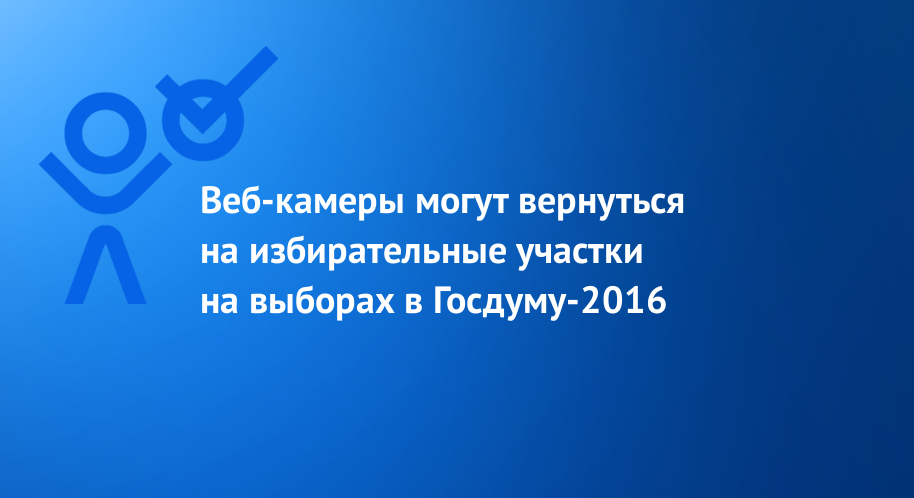 Веб-камеры могут вернуться на избирательные участки на выборах в Госдуму-2016